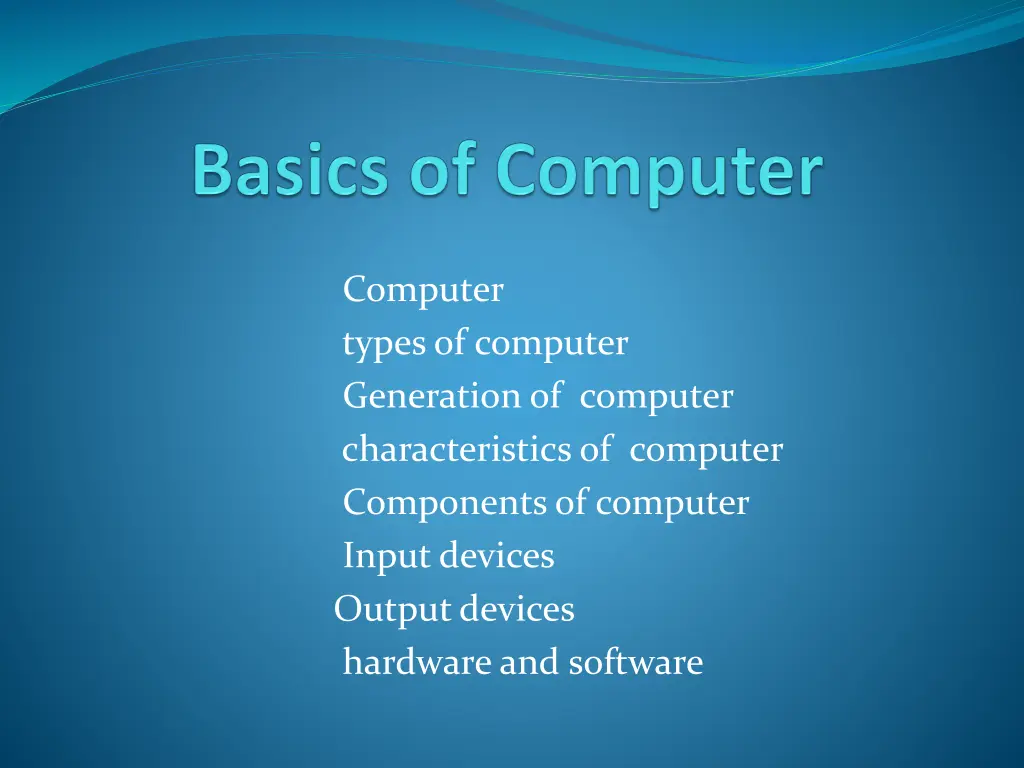 Basics of Computer

Computer
types of computer
Generation of computer
characteristics of computer
Components of computer
Input devices
Output devices
hardware and software